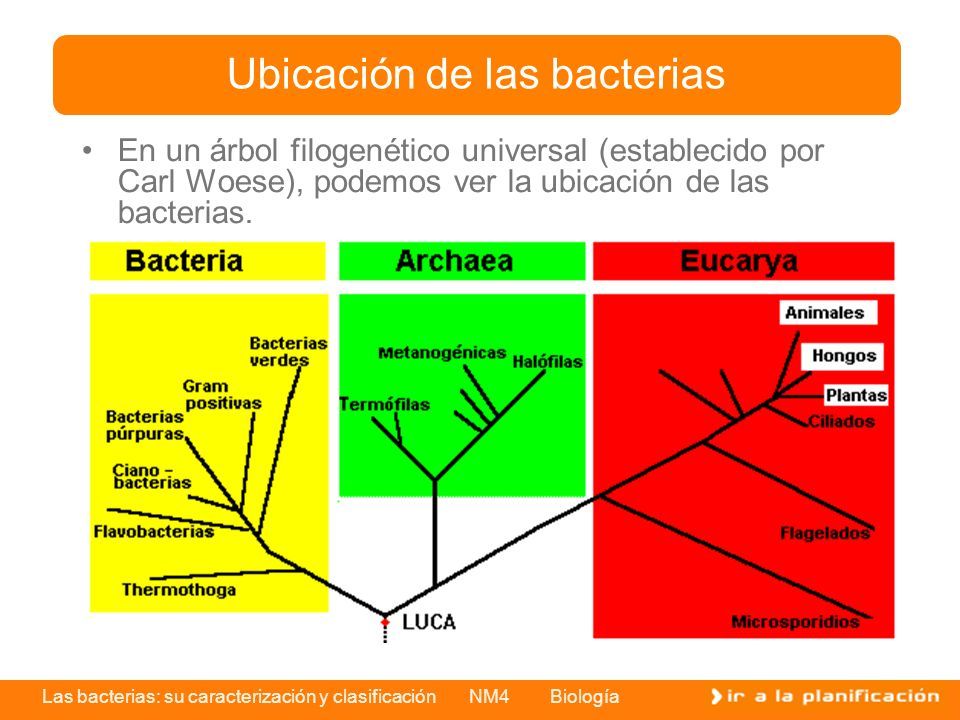 Ubicación de las bacterias

• En un árbol filogenético universal (establecido por Carl Woese), podemos ver la ubicación de las bacterias.

Bacteria

Archaea

Eucarya

Bacterias verdes

Gram positivas

Bacterias púrpuras

Ciano - bacterias

Flavobacterias

Thermothoga

Metanogénicas

Halófilas

Termófilas

Animales

Hongos

Plantas

Ciliados

Flagelados

Microsporidios

LUCA

Las bacterias: su caracterización y clasificación NM4 Biología

ir a la planificación